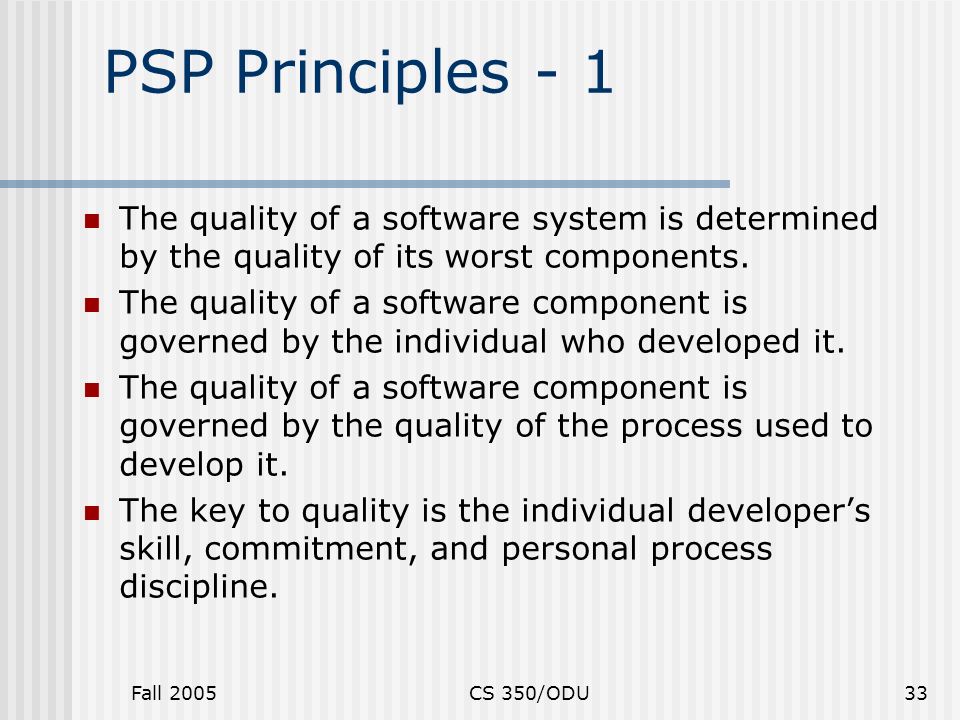 PSP Principles - 1

- The quality of a software system is determined by the quality of its worst components.
- The quality of a software component is governed by the individual who developed it.
- The quality of a software component is governed by the quality of the process used to develop it.
- The key to quality is the individual developer's skill, commitment, and personal process discipline.

Fall 2005

CS 350/ODU

33